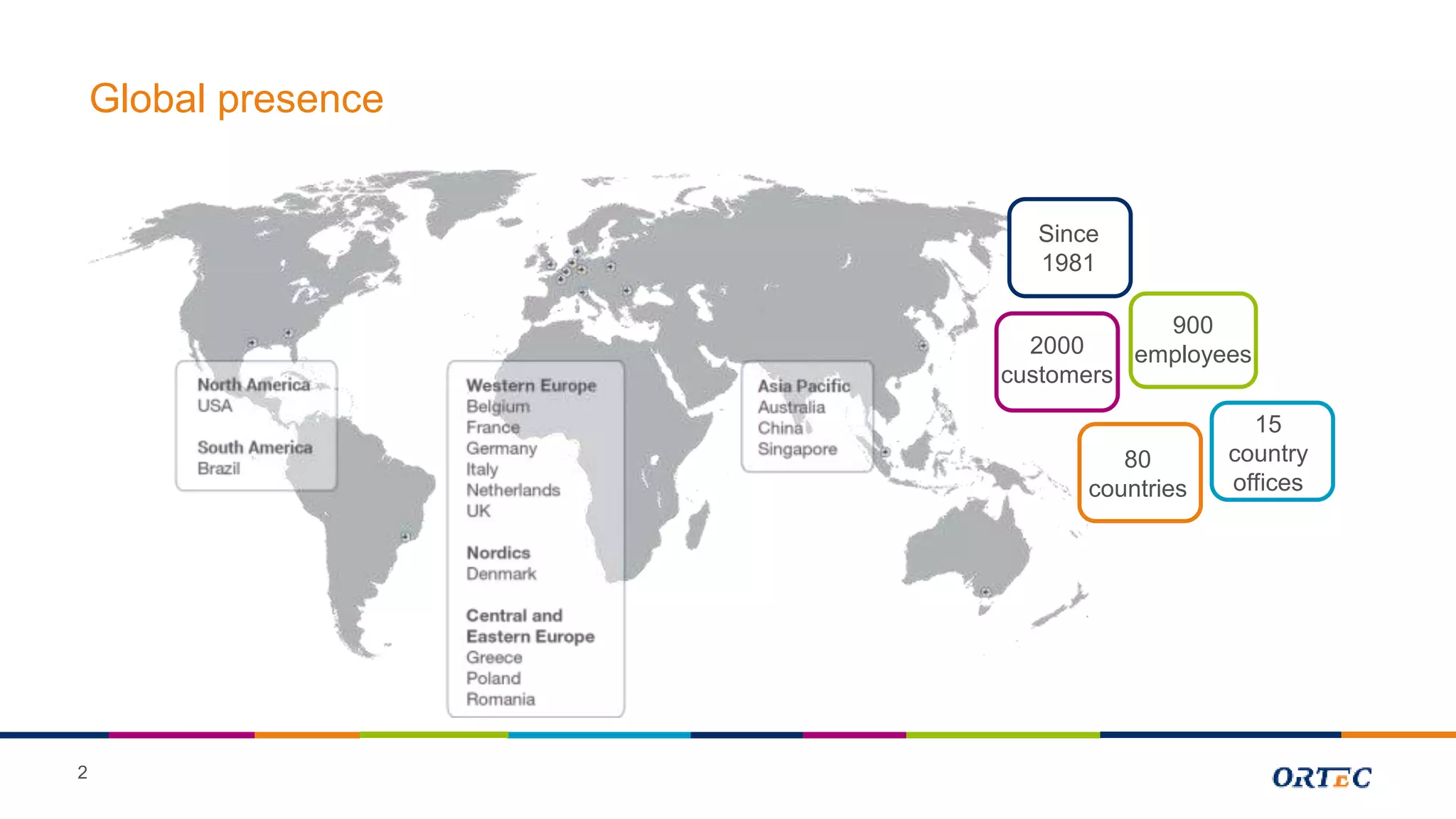 Global presence

North America
USA

South America
Brazil

Western Europe
Belgium
France
Germany
Italy
Netherlands
UK

Nordics
Denmark

Central and Eastern Europe
Greece
Poland
Romania

Asia Pacific
Australia
China
Singapore

Since 1981

2000 customers

900 employees

80 countries

15 country offices

2

ORTEC